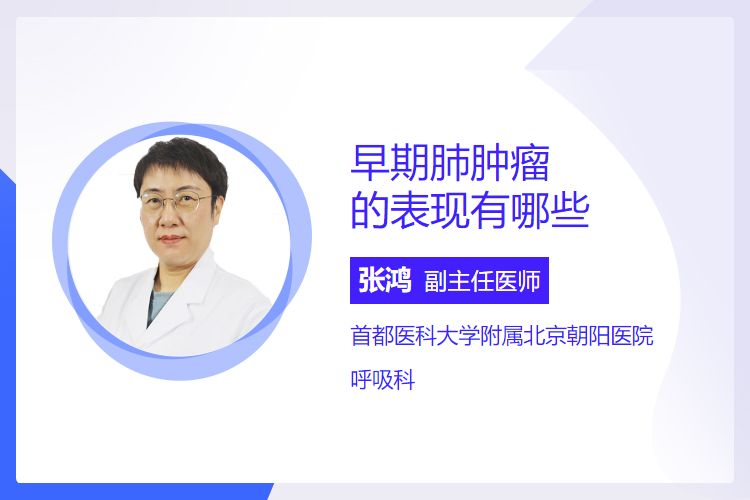 早期肺肿瘤
的表现有哪些

张鸿 副主任医师

首都医科大学附属北京朝阳医院

呼吸科